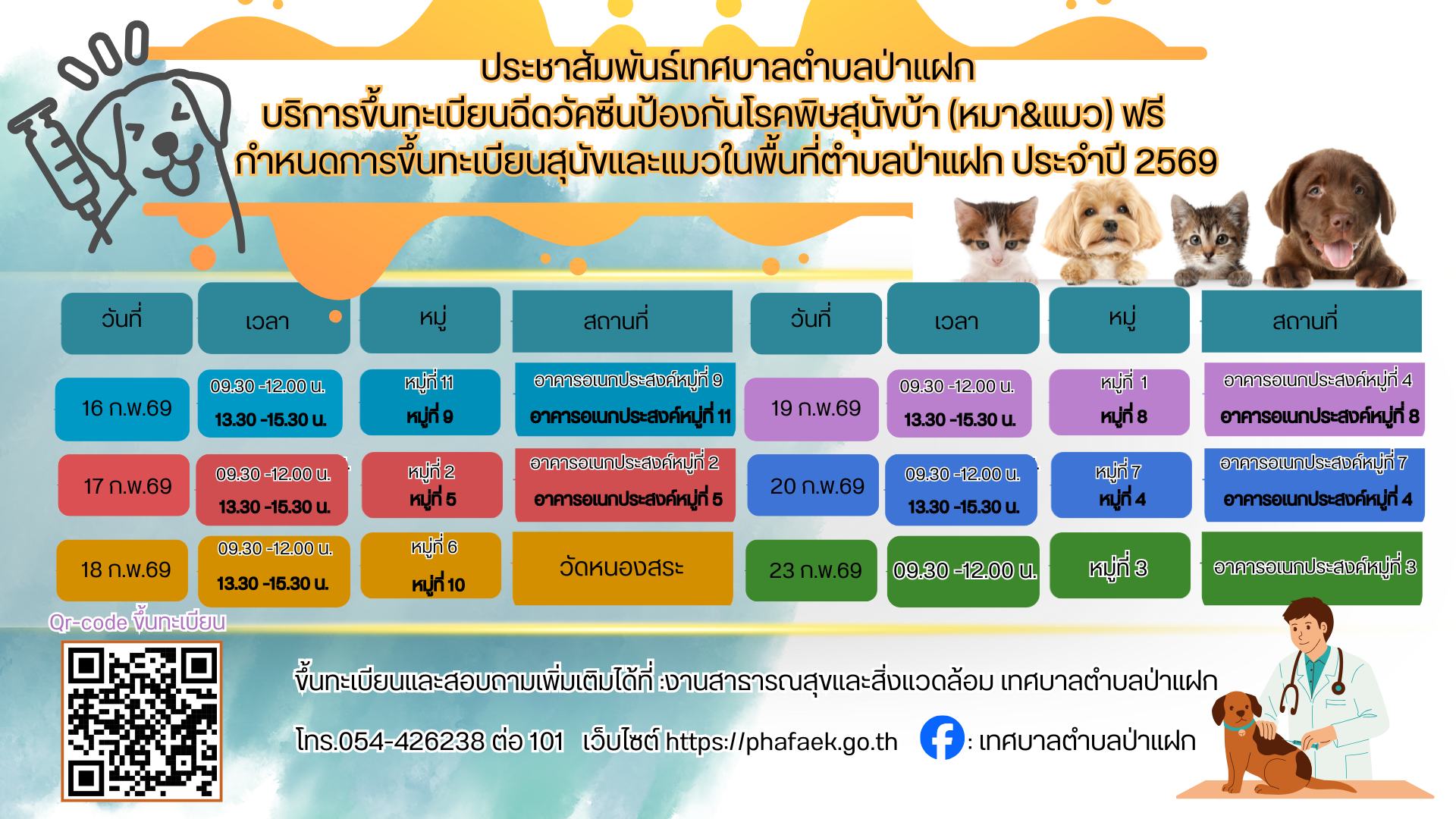 ประชาสัมพันธ์เทศบาลตำบลป่าแฝก
บริการขึ้นทะเบียนฉีดวัคซีนป้องกันโรคพิษสุนัขบ้า (หมา&แมว) ฟรี
กำหนดการขึ้นทะเบียนสุนัขและแมวในพื้นที่ตำบลป่าแฝก ประจำปี 2569

| วันที่ | เวลา | หมู่ | สถานที่ |
|---|---|---|---|
| 16 ก.พ.69 | 09.30 -12.00 น. 13.30 -15.30 น. | หมู่ที่ 11 หมู่ที่ 9 | อาคารอเนกประสงค์หมู่ที่ 9 อาคารอเนกประสงค์หมู่ที่ 11 |
| 17 ก.พ.69 | 09.30 -12.00 น. 13.30 -15.30 น. | หมู่ที่ 2 หมู่ที่ 5 | อาคารอเนกประสงค์หมู่ที่ 2 อาคารอเนกประสงค์หมู่ที่ 5 |
| 18 ก.พ.69 | 09.30 -12.00 น. 13.30 -15.30 น. | หมู่ที่ 6 หมู่ที่ 10 | วัดหนองสระ |

| วันที่ | เวลา | หมู่ | สถานที่ |
|---|---|---|---|
| 19 ก.พ.69 | 09.30 -12.00 น. 13.30 -15.30 น. | หมู่ที่ 1 หมู่ที่ 8 | อาคารอเนกประสงค์หมู่ที่ 4 อาคารอเนกประสงค์หมู่ที่ 8 |
| 20 ก.พ.69 | 09.30 -12.00 น. 13.30 -15.30 น. | หมู่ที่ 7 หมู่ที่ 4 | อาคารอเนกประสงค์หมู่ที่ 7 อาคารอเนกประสงค์หมู่ที่ 4 |
| 23 ก.พ.69 | 09.30 -12.00 น. | หมู่ที่ 3 | อาคารอเนกประสงค์หมู่ที่ 3 |

Qr-code ขึ้นทะเบียน

ขึ้นทะเบียนและสอบถามเพิ่มเติมได้ที่ :งานสาธารณสุขและสิ่งแวดล้อม เทศบาลตำบลป่าแฝก

โทร.054-426238 ต่อ 101 เว็บไซต์ https://phafaek.go.th : เทศบาลตำบลป่าแฝก